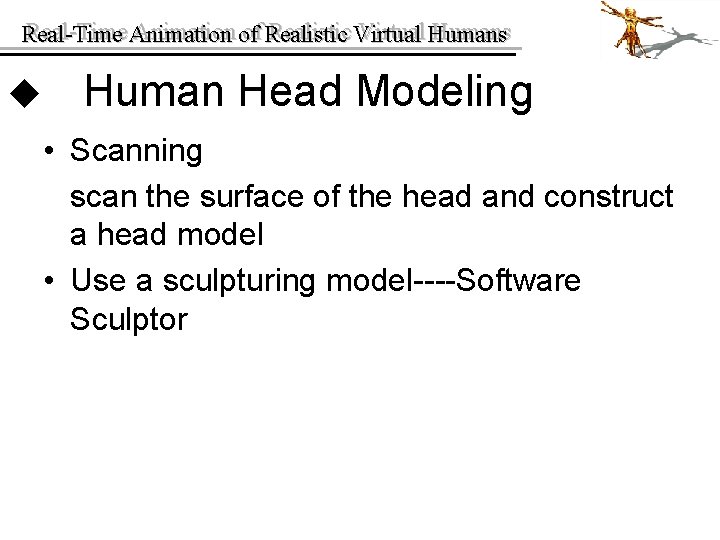 Real-Time Animation of Realistic Virtual Humans

◆ Human Head Modeling

• Scanning

scan the surface of the head and construct a head model

• Use a sculpturing model----Software Sculptor